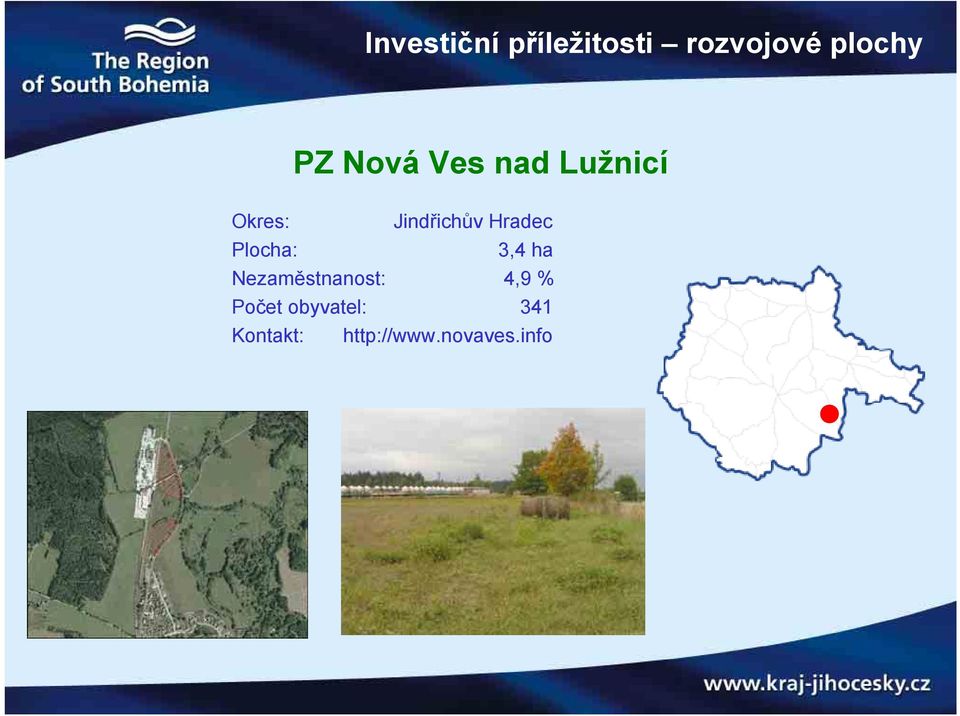 The Region of South Bohemia

Investiční příležitosti – rozvojové plochy

PZ Nová Ves nad Lužnicí

| | |
|---|---|
| Okres: | Jindřichův Hradec |
| Plocha: | 3,4 ha |
| Nezaměstnanost: | 4,9 % |
| Počet obyvatel: | 341 |
| Kontakt: | http://www.novaves.info |

www.kraj-jihocesky.cz